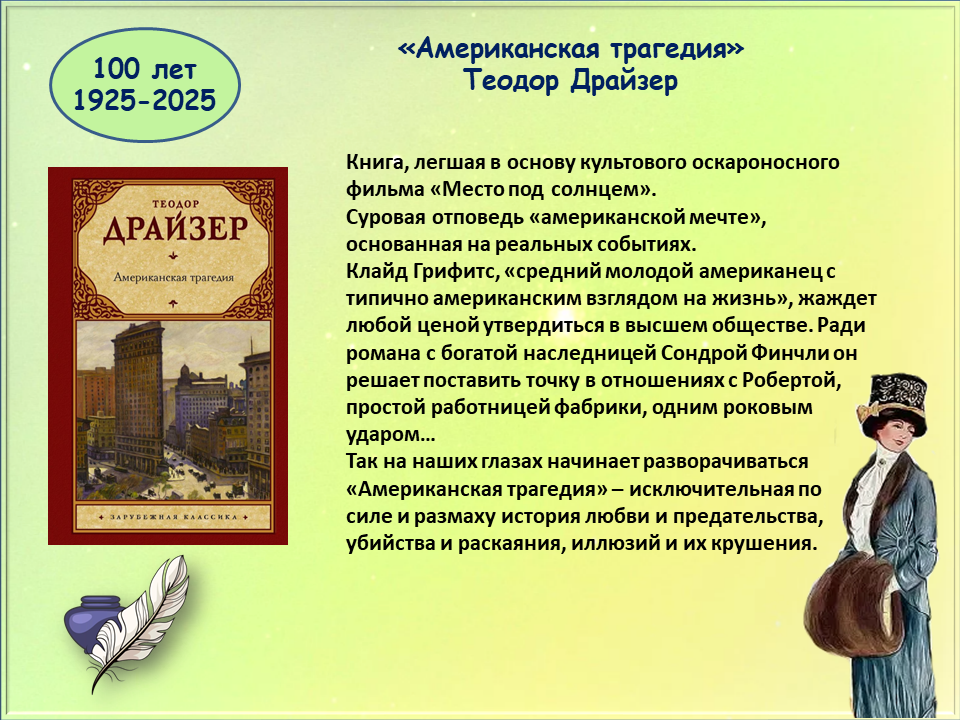 100 лет
1925-2025

«Американская трагедия»
Теодор Драйзер

ТЕОДОР
ДРАЙЗЕР
Американская трагедия
ЗАРУБЕЖНАЯ КЛАССИКА

Книга, легшая в основу культового оскароносного фильма «Место под солнцем».
Суровая отповедь «американской мечте», основанная на реальных событиях.
Клайд Грифитс, «средний молодой американец с типично американским взглядом на жизнь», жаждет любой ценой утвердиться в высшем обществе. Ради романа с богатой наследницей Сондрой Финчли он решает поставить точку в отношениях с Робертой, простой работницей фабрики, одним роковым ударом…
Так на наших глазах начинает разворачиваться «Американская трагедия» – исключительная по силе и размаху история любви и предательства, убийства и раскаяния, иллюзий и их крушения.